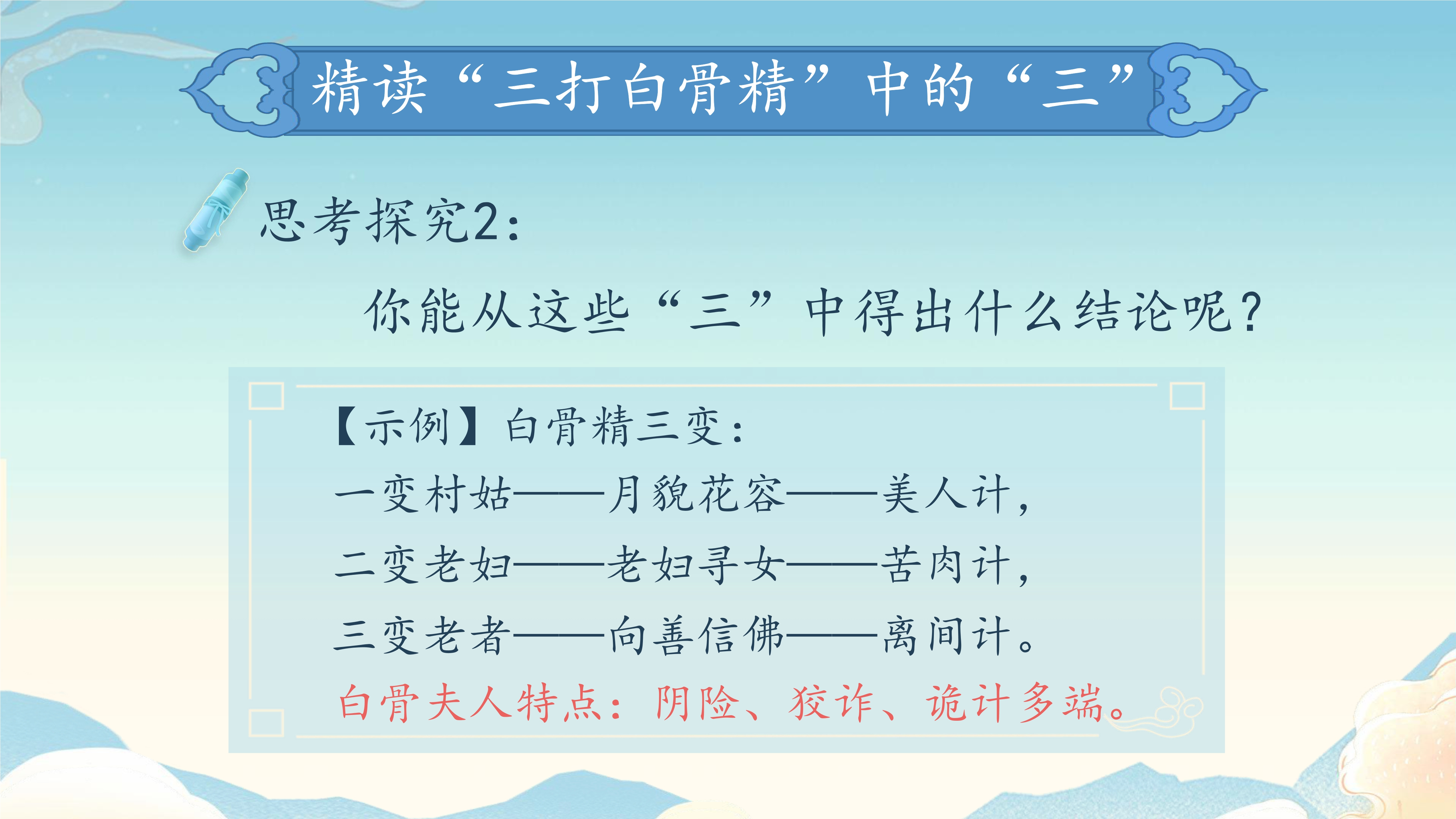 精读“三打白骨精”中的“三”

思考探究2：

你能从这些“三”中得出什么结论呢？

【示例】白骨精三变：

一变村姑——月貌花容——美人计，

二变老妇——老妇寻女——苦肉计，

三变老者——向善信佛——离间计。

白骨夫人特点：阴险、狡诈、诡计多端。